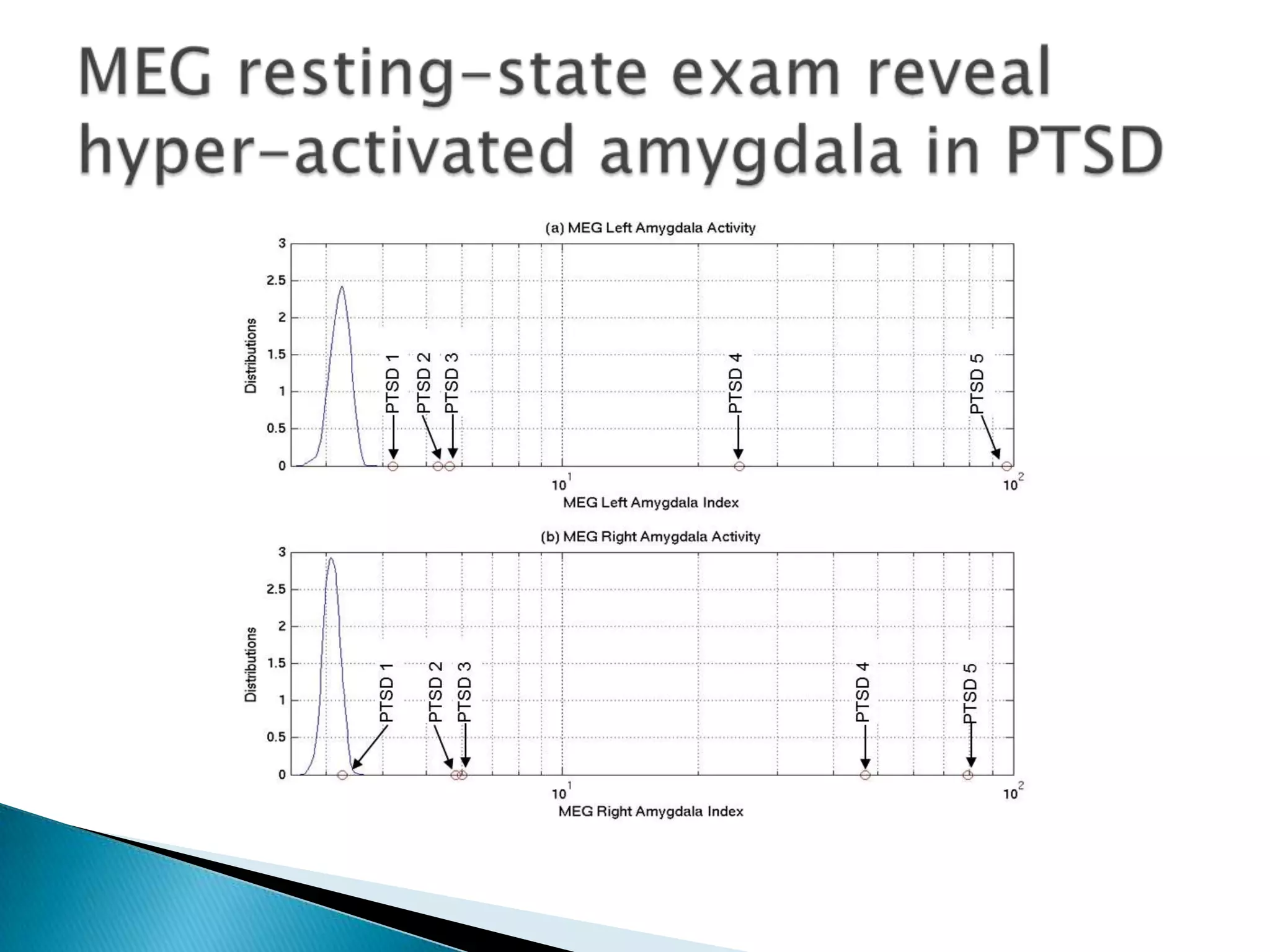 MEG resting-state exam reveal hyper-activated amygdala in PTSD

(a) MEG Left Amygdala Activity

Distributions

3
2.5
2
1.5
1
0.5
0

PTSD 1
PTSD 2
PTSD 3
PTSD 4
PTSD 5

$10^1$
$10^2$

MEG Left Amygdala Index

(b) MEG Right Amygdala Activity

Distributions

3
2.5
2
1.5
1
0.5
0

PTSD 1
PTSD 2
PTSD 3
PTSD 4
PTSD 5

$10^1$
$10^2$

MEG Right Amygdala Index